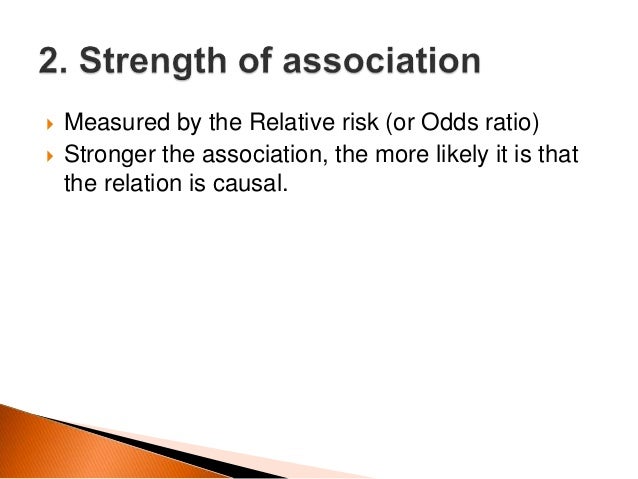 2. Strength of association

Measured by the Relative risk (or Odds ratio)

Stronger the association, the more likely it is that the relation is causal.